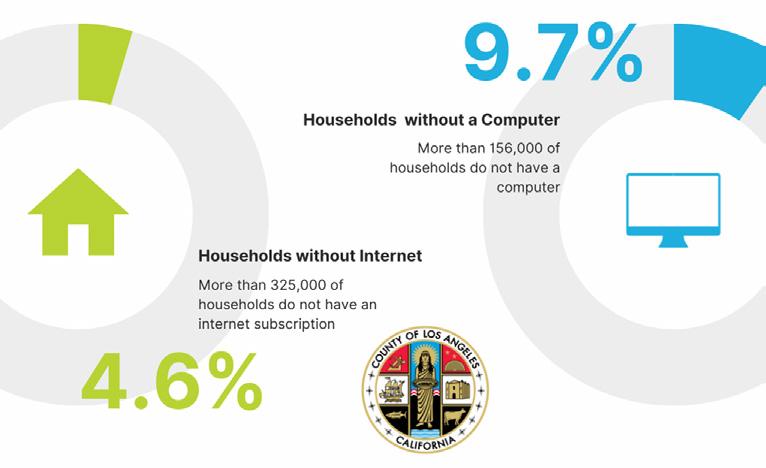 9.7%

Households without a Computer

More than 156,000 of households do not have a computer

Households without Internet

More than 325,000 of households do not have an internet subscription

4.6%

COUNTY OF LOS ANGELES
CALIFORNIA